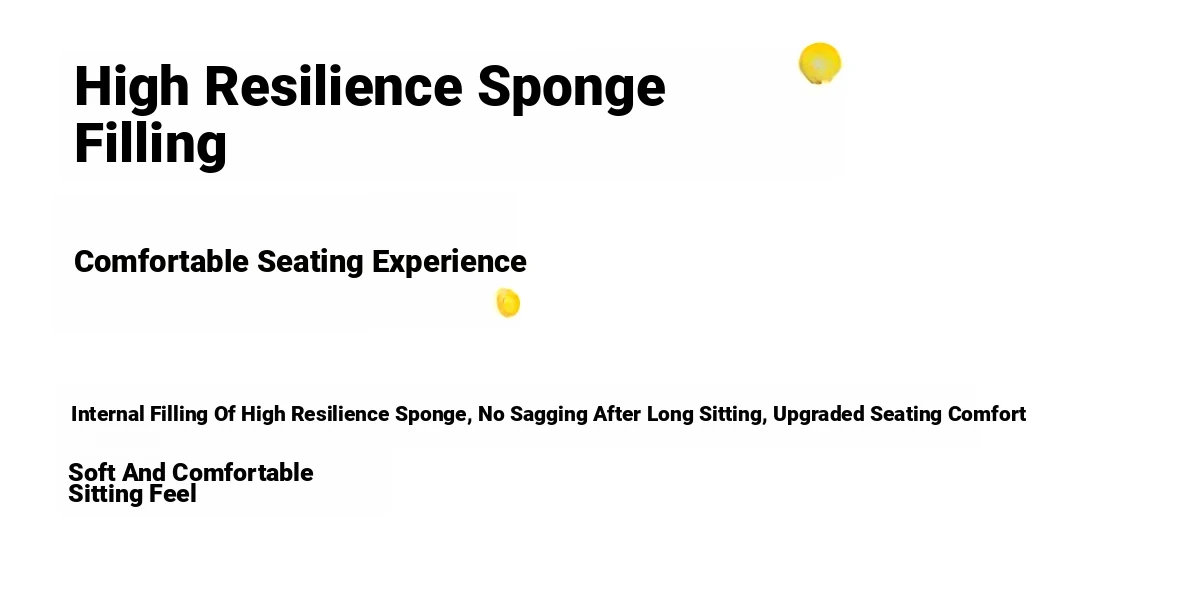 High Resilience Sponge Filling

Comfortable Seating Experience

Internal Filling Of High Resilience Sponge, No Sagging After Long Sitting, Upgraded Seating Comfort

Soft And Comfortable Sitting Feel